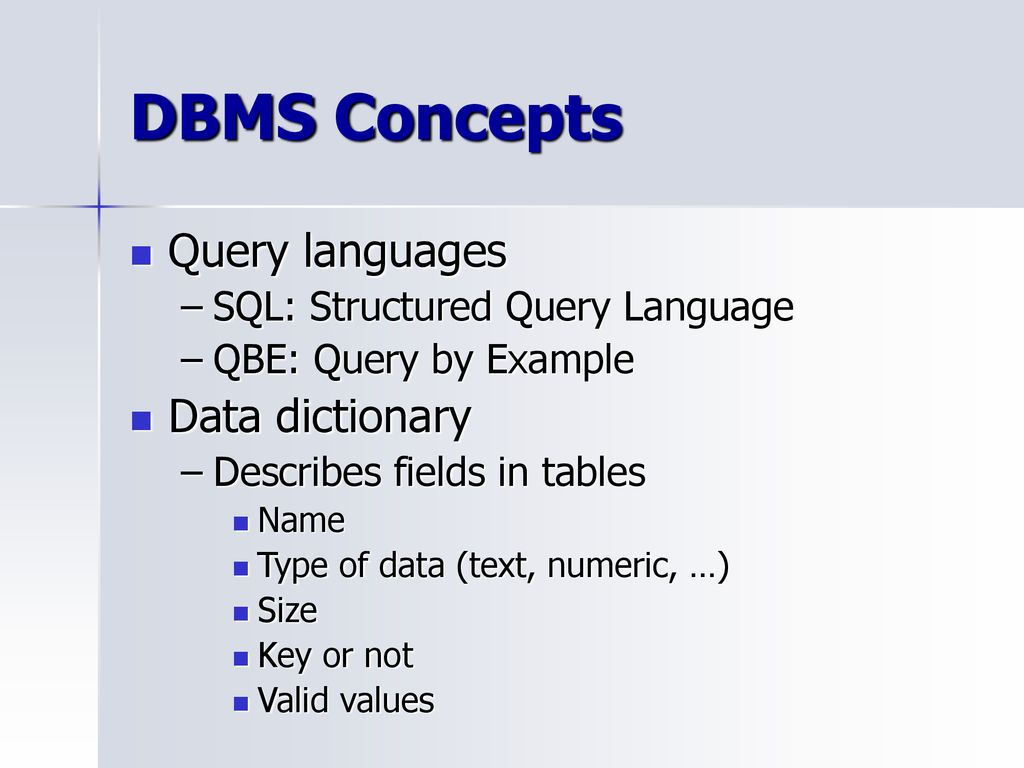 DBMS Concepts

Query languages
– SQL: Structured Query Language
– QBE: Query by Example

Data dictionary
– Describes fields in tables
Name
Type of data (text, numeric, …)
Size
Key or not
Valid values